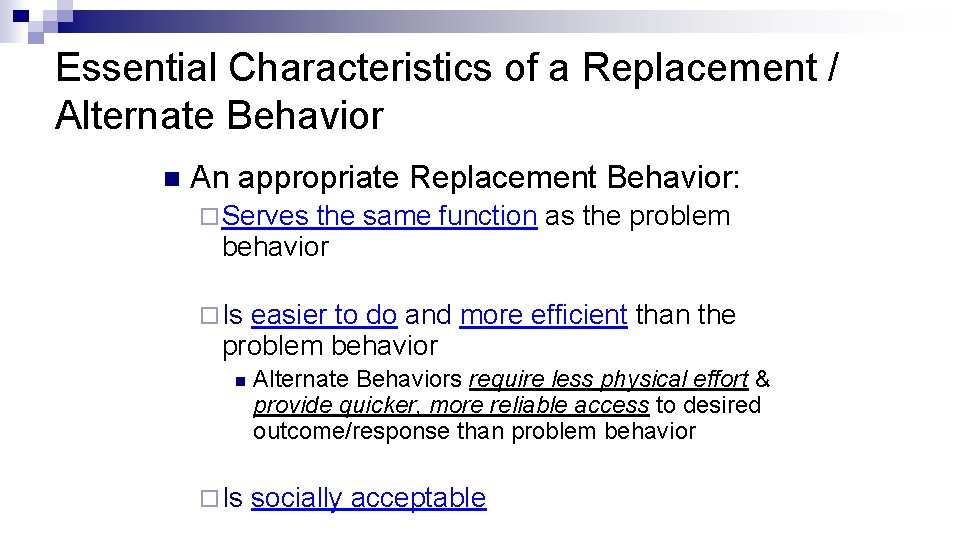 Essential Characteristics of a Replacement / Alternate Behavior

An appropriate Replacement Behavior:

Serves the same function as the problem behavior

Is easier to do and more efficient than the problem behavior

Alternate Behaviors require less physical effort & provide quicker, more reliable access to desired outcome/response than problem behavior

Is socially acceptable